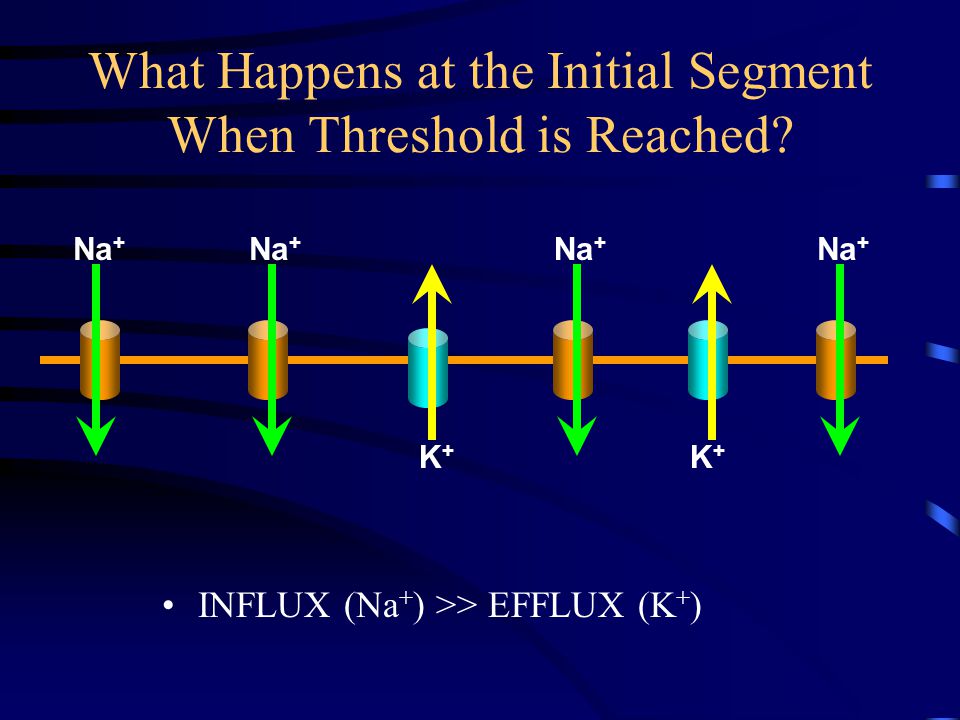 What Happens at the Initial Segment When Threshold is Reached?

$Na^+$ $Na^+$ $Na^+$ $Na^+$

$K^+$ $K^+$

• INFLUX ($Na^+$) >> EFFLUX ($K^+$)